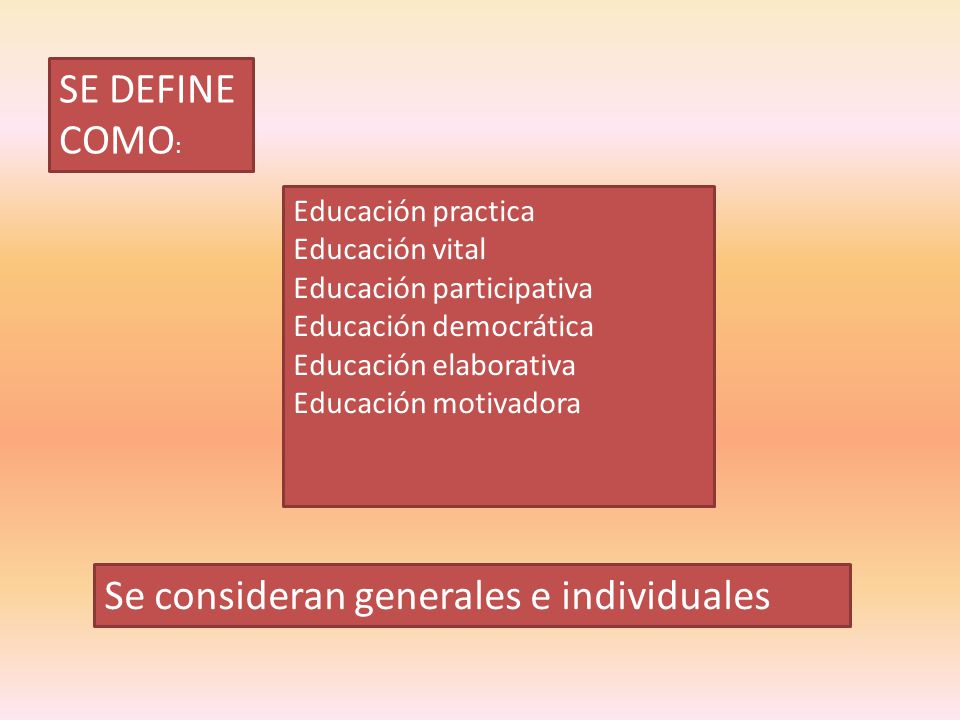 SE DEFINE COMO:

Educación practica
Educación vital
Educación participativa
Educación democrática
Educación elaborativa
Educación motivadora

Se consideran generales e individuales